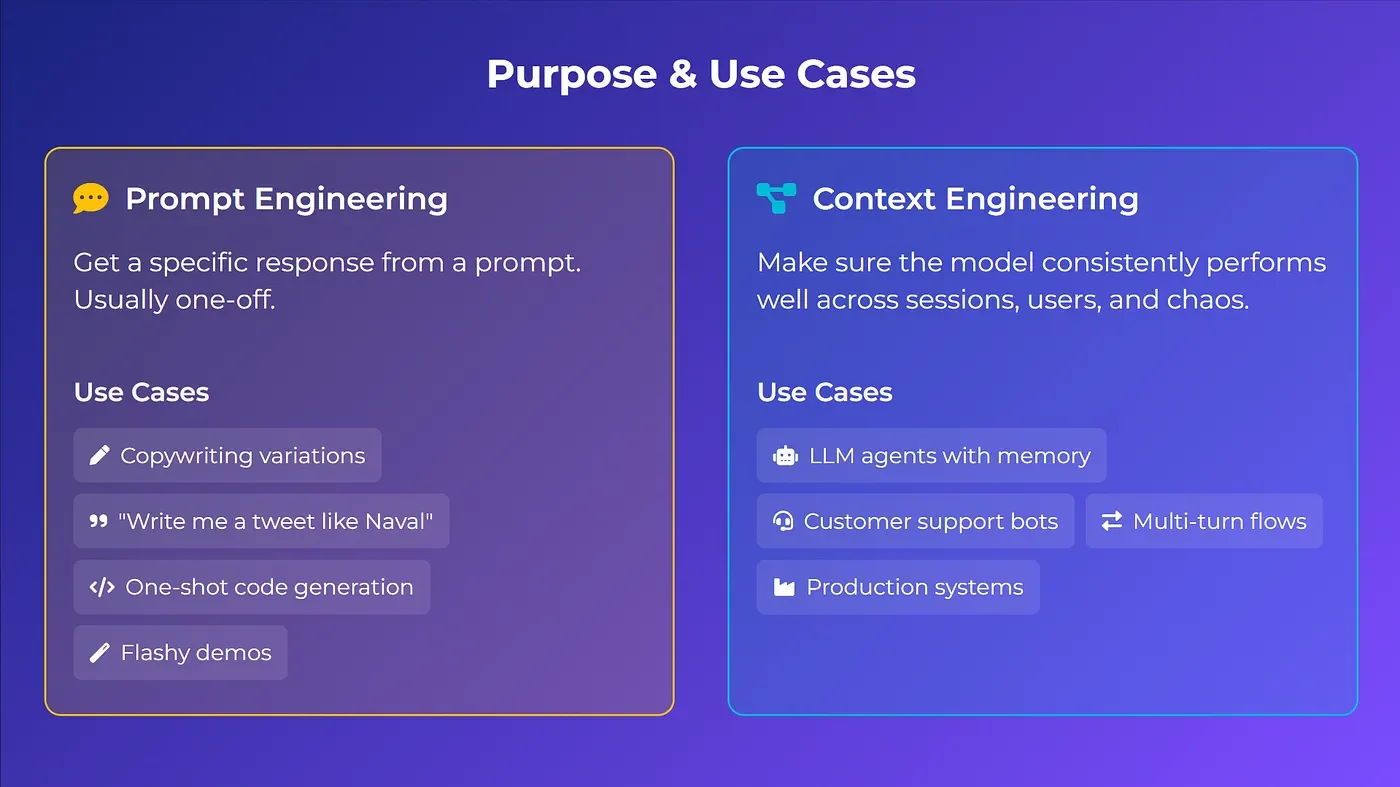 Purpose & Use Cases

Prompt Engineering

Get a specific response from a prompt. Usually one-off.

Use Cases

Copywriting variations

"Write me a tweet like Naval"

One-shot code generation

Flashy demos

Context Engineering

Make sure the model consistently performs well across sessions, users, and chaos.

Use Cases

LLM agents with memory

Customer support bots

Multi-turn flows

Production systems